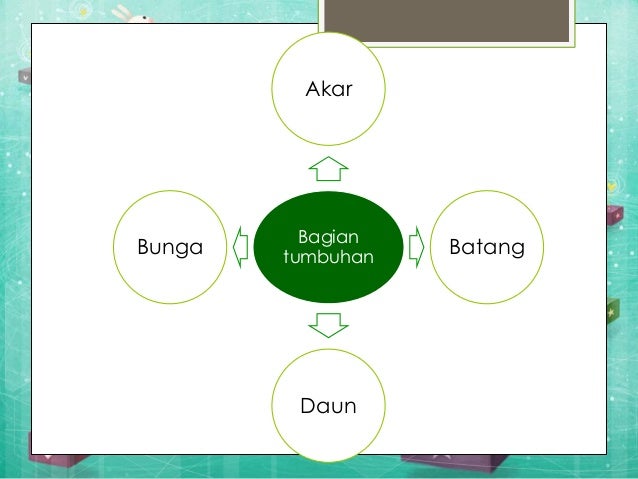 Akar

Bunga

Bagian tumbuhan

Batang

Daun